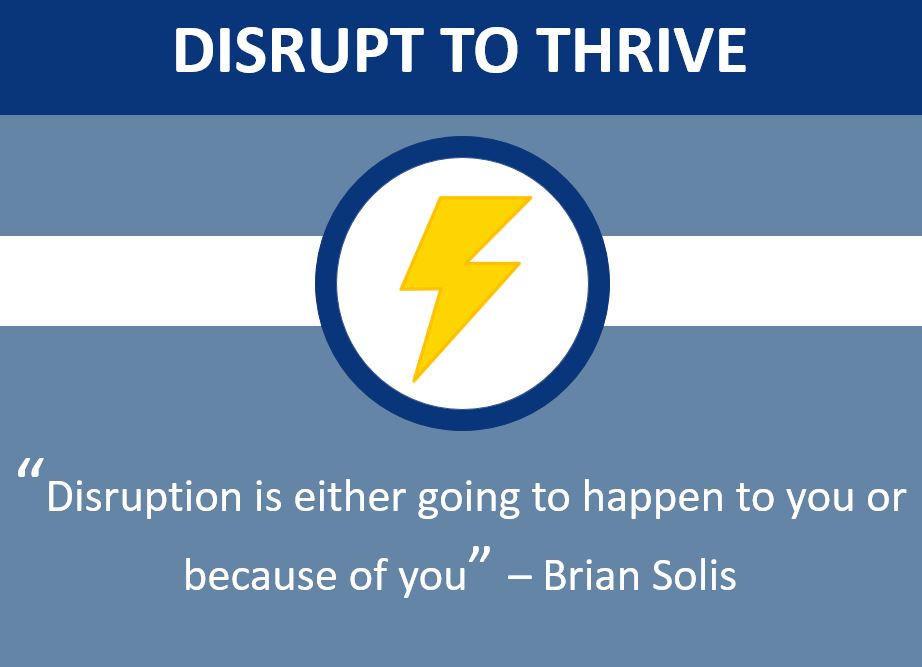 DISRUPT TO THRIVE

“Disruption is either going to happen to you or because of you” – Brian Solis